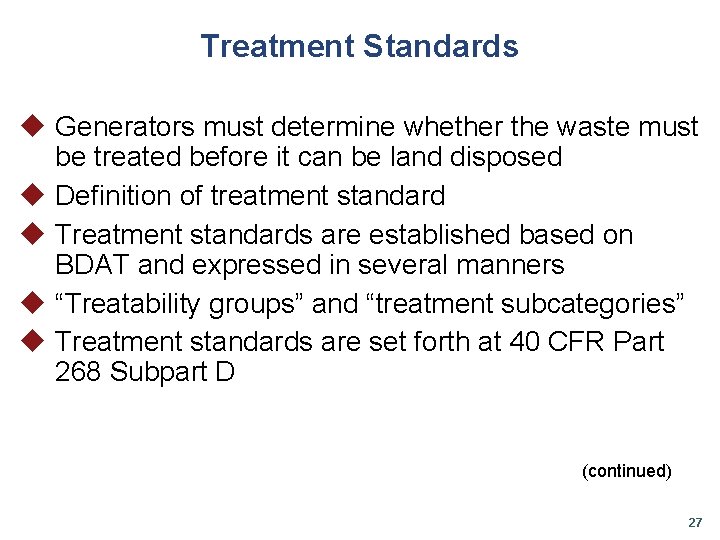 Treatment Standards

◆ Generators must determine whether the waste must be treated before it can be land disposed
◆ Definition of treatment standard
◆ Treatment standards are established based on BDAT and expressed in several manners
◆ “Treatability groups” and “treatment subcategories”
◆ Treatment standards are set forth at 40 CFR Part 268 Subpart D

(continued)

27